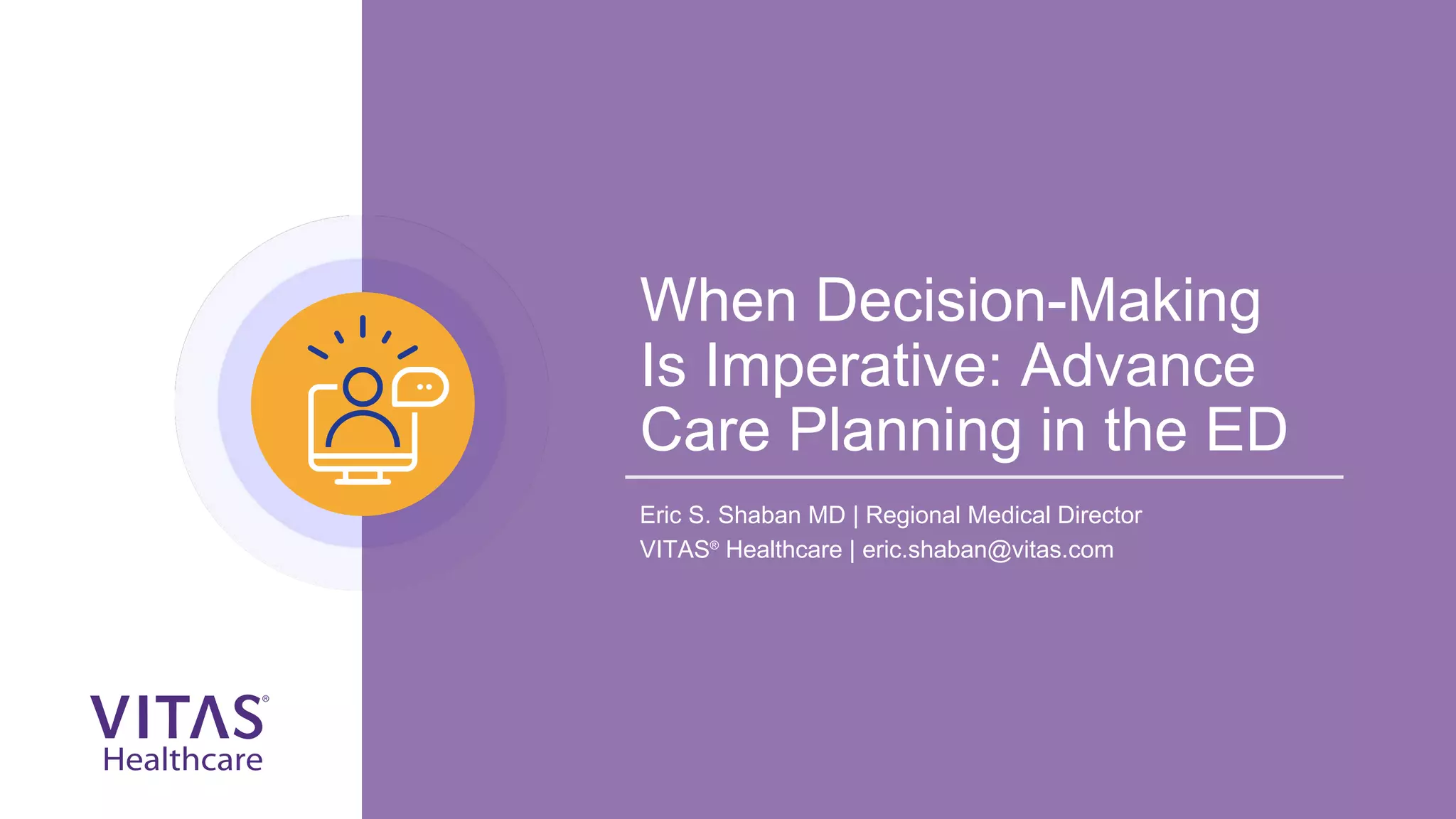 When Decision-Making Is Imperative: Advance Care Planning in the ED

Eric S. Shaban MD | Regional Medical Director
VITAS® Healthcare | eric.shaban@vitas.com

VITAS®
Healthcare